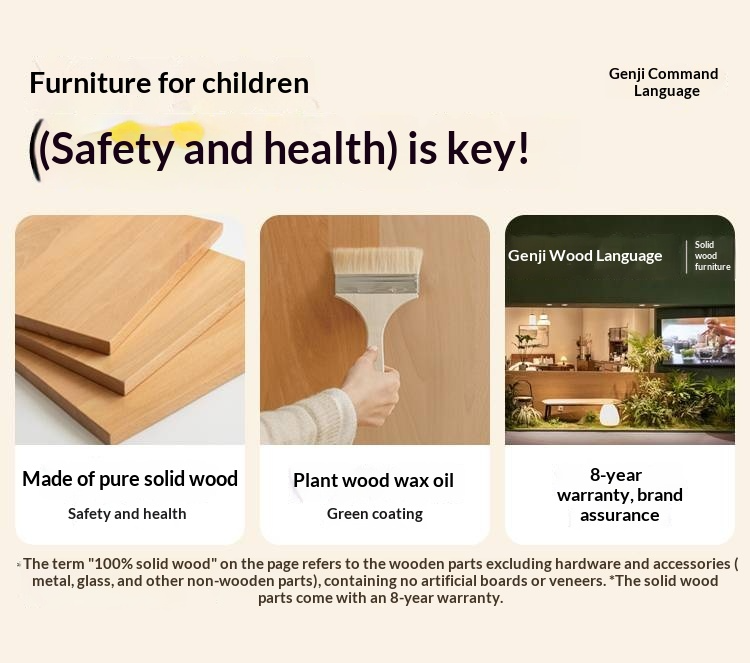 Furniture for children

Genji Command Language

((Safety and health) is key!

Genji Wood Language

Solid wood furniture

Made of pure solid wood

Safety and health

Plant wood wax oil

Green coating

8-year warranty, brand assurance

*The term "100% solid wood" on the page refers to the wooden parts excluding hardware and accessories ( metal, glass, and other non-wooden parts), containing no artificial boards or veneers. *The solid wood parts come with an 8-year warranty.